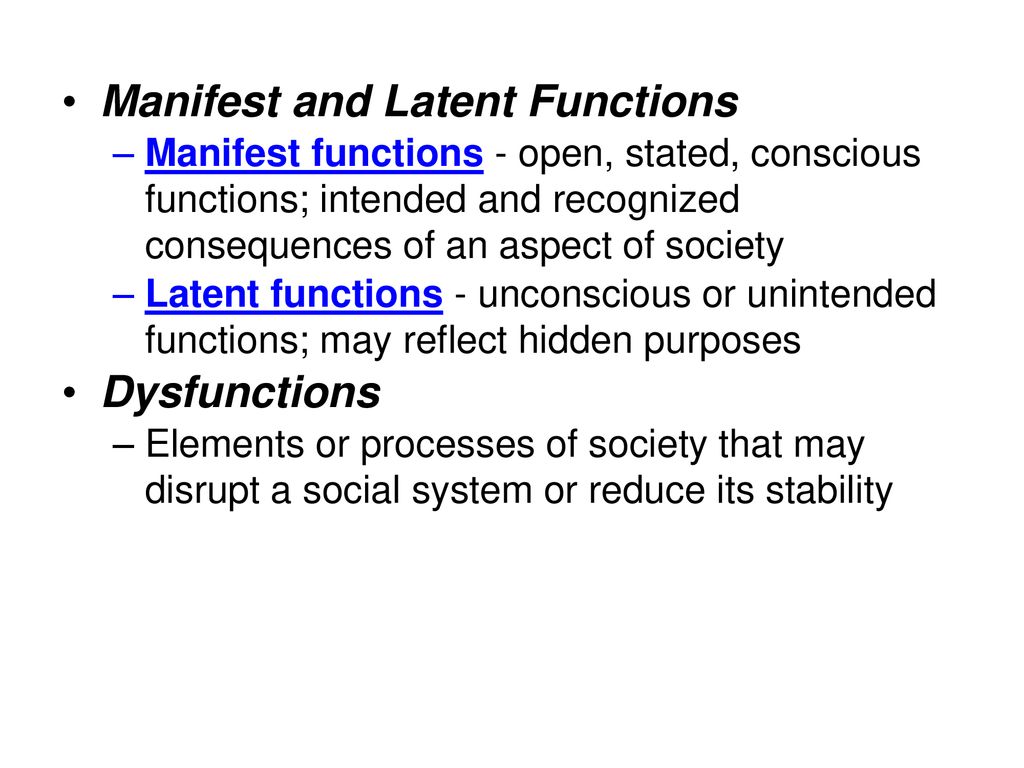 • Manifest and Latent Functions
– Manifest functions - open, stated, conscious functions; intended and recognized consequences of an aspect of society
– Latent functions - unconscious or unintended functions; may reflect hidden purposes
• Dysfunctions
– Elements or processes of society that may disrupt a social system or reduce its stability